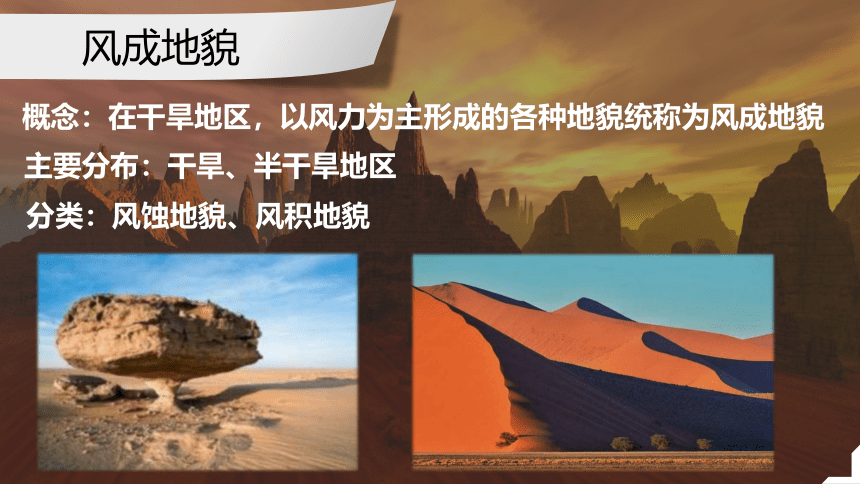 风成地貌

概念：在干旱地区，以风力为主形成的各种地貌统称为风成地貌

主要分布：干旱、半干旱地区

分类：风蚀地貌、风积地貌